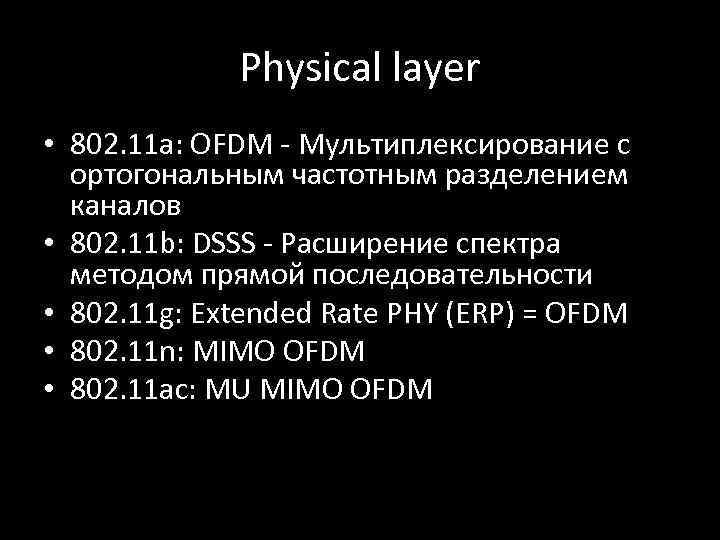 Physical layer

• 802.11a: OFDM - Мультиплексирование с ортогональным частотным разделением каналов
• 802.11b: DSSS - Расширение спектра методом прямой последовательности
• 802.11g: Extended Rate PHY (ERP) = OFDM
• 802.11n: MIMO OFDM
• 802.11ac: MU MIMO OFDM